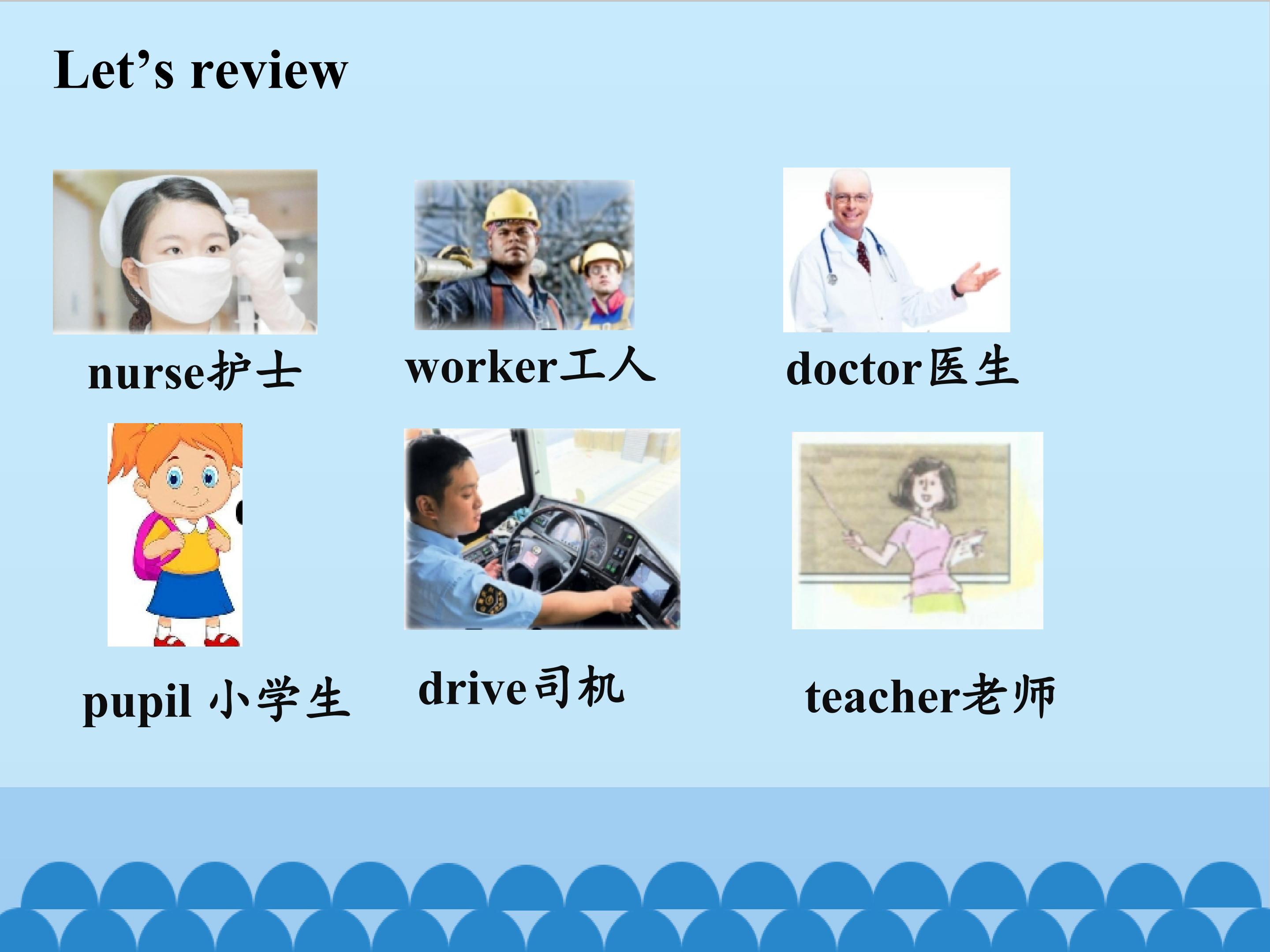 Let's review

nurse护士

worker工人

doctor医生

pupil 小学生

drive司机

teacher老师